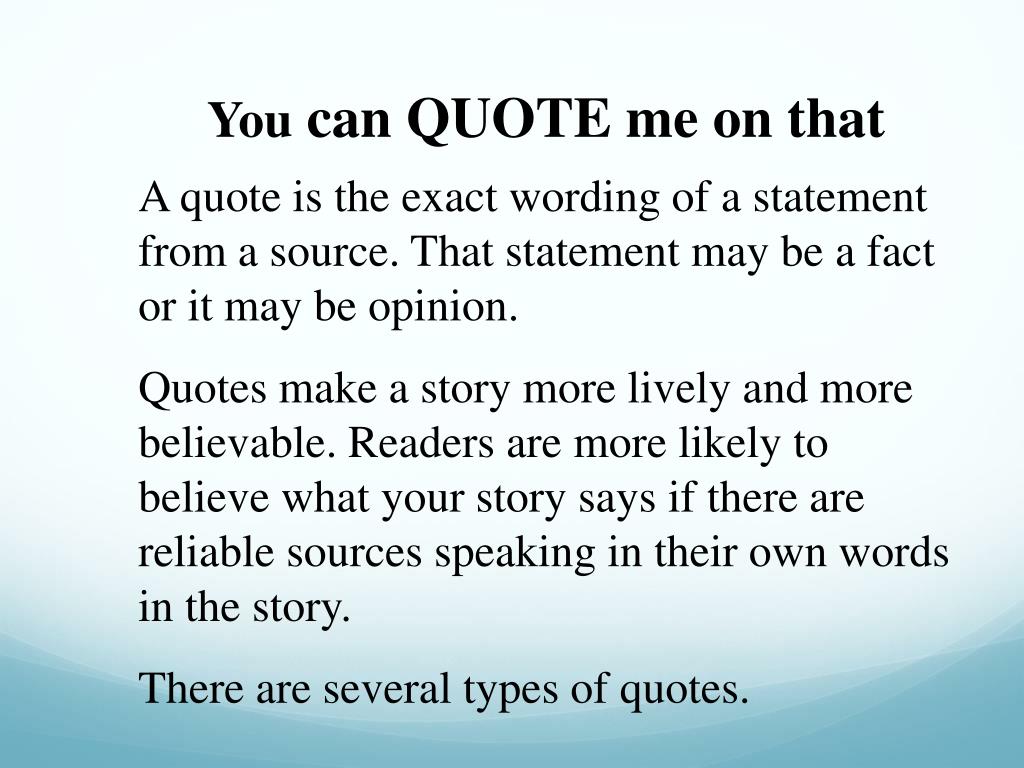 You can QUOTE me on that

A quote is the exact wording of a statement from a source. That statement may be a fact or it may be opinion.

Quotes make a story more lively and more believable. Readers are more likely to believe what your story says if there are reliable sources speaking in their own words in the story.

There are several types of quotes.